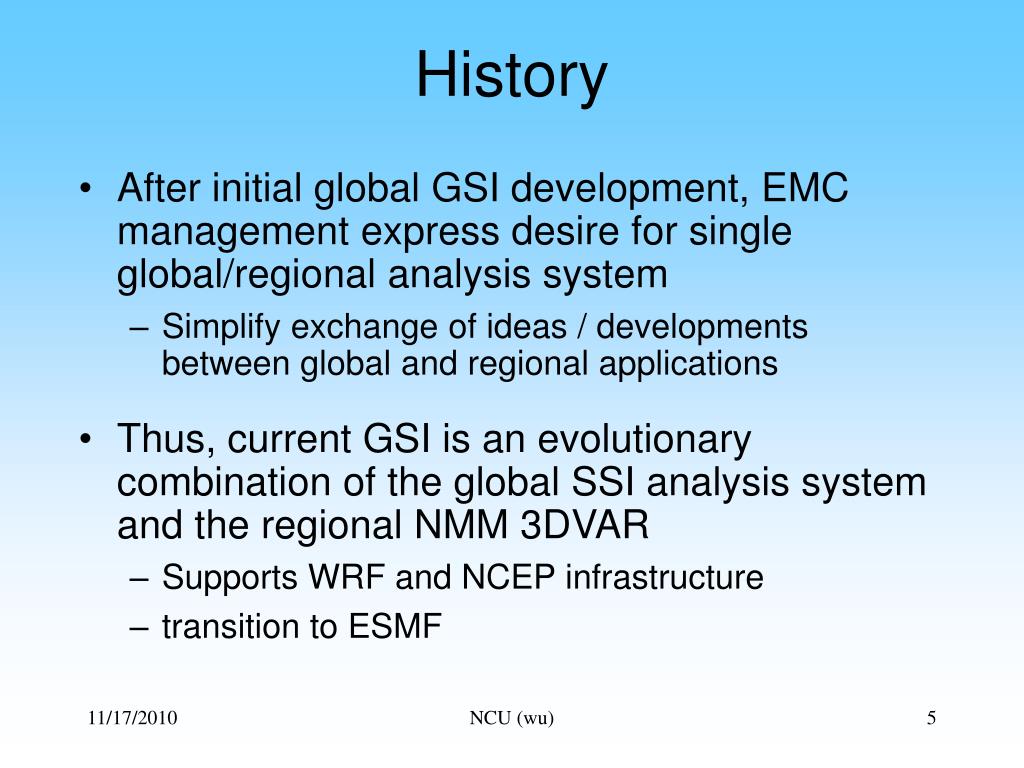 History

• After initial global GSI development, EMC management express desire for single global/regional analysis system

– Simplify exchange of ideas / developments between global and regional applications

• Thus, current GSI is an evolutionary combination of the global SSI analysis system and the regional NMM 3DVAR

– Supports WRF and NCEP infrastructure

– transition to ESMF

11/17/2010

NCU (wu)

5